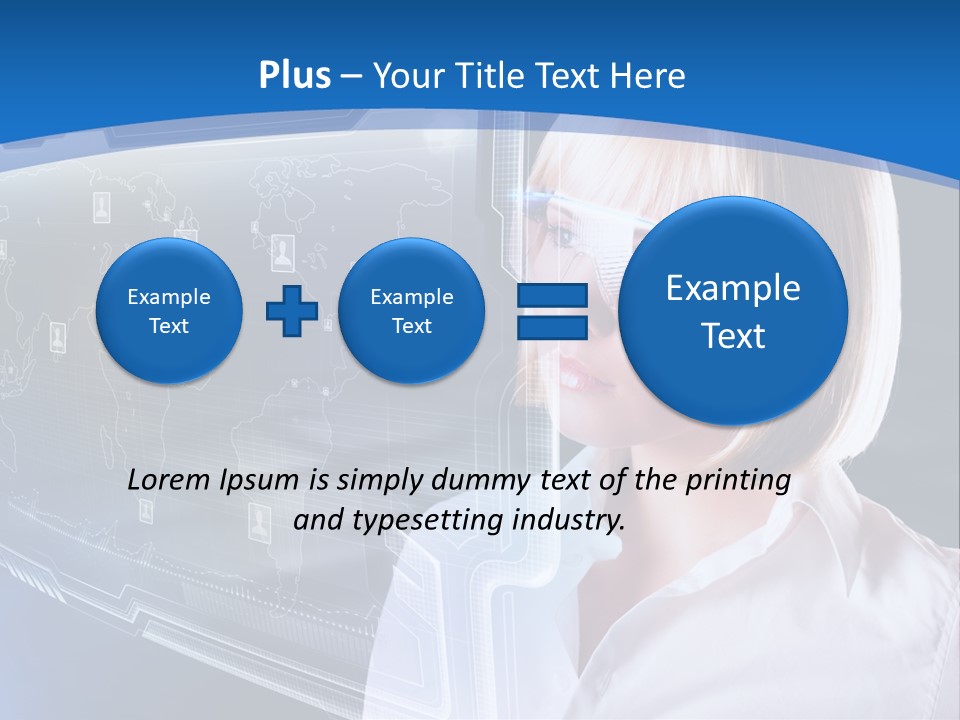 Plus – Your Title Text Here

Example Text

Example Text

Example Text

Lorem Ipsum is simply dummy text of the printing and typesetting industry.